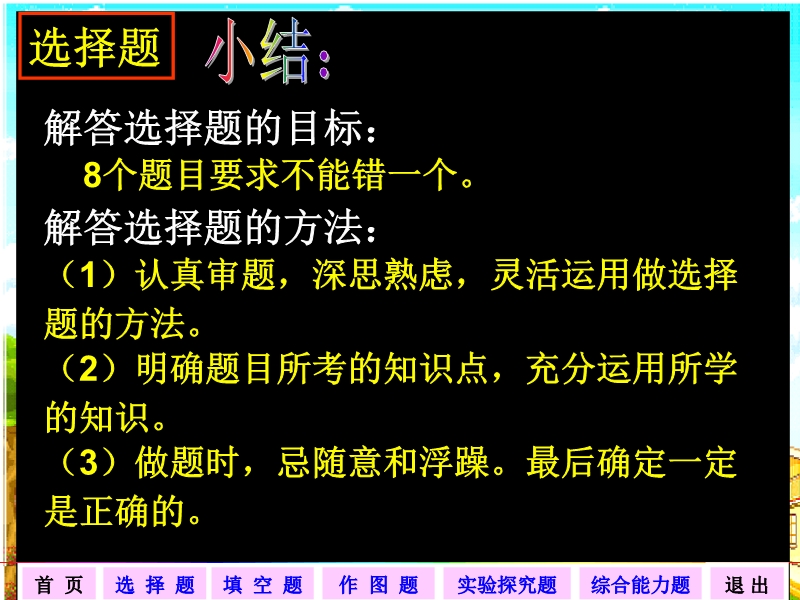 选择题

小结：

解答选择题的目标：

8个题目要求不能错一个。

解答选择题的方法：

（1）认真审题，深思熟虑，灵活运用做选择题的方法。

（2）明确题目所考的知识点，充分运用所学的知识。

（3）做题时，忌随意和浮躁。最后确定一定是正确的。

首 页　选 择 题　填 空 题　作 图 题　实验探究题　综合能力题　退 出